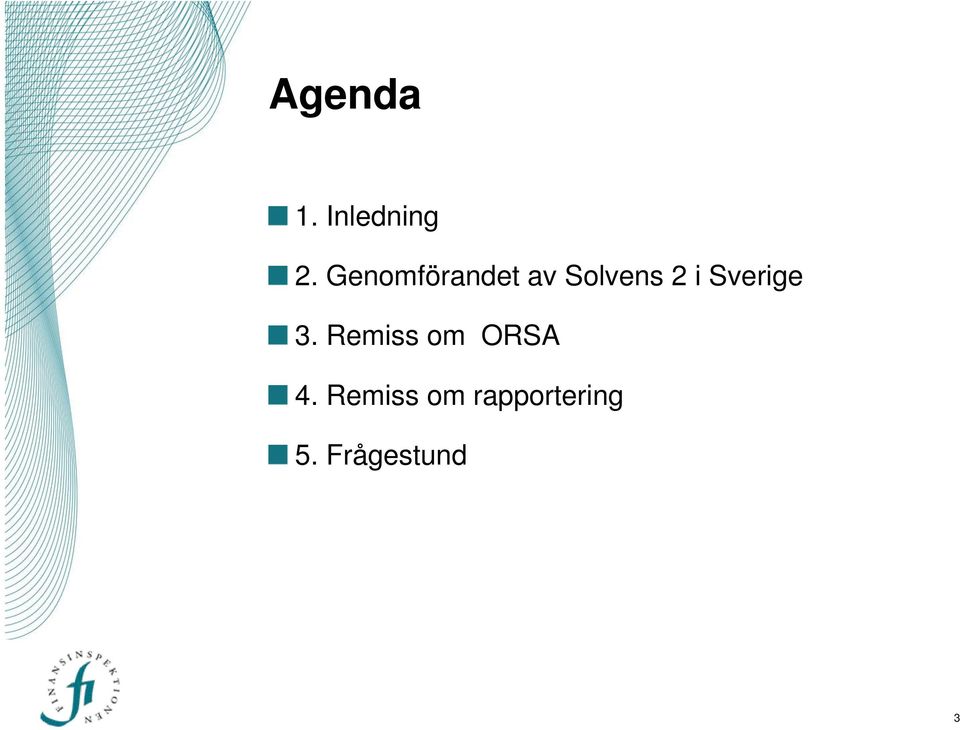 Agenda

1. Inledning

2. Genomförandet av Solvens 2 i Sverige

3. Remiss om ORSA

4. Remiss om rapportering

5. Frågestund

FINANSINSPEKTIONEN
fi

3